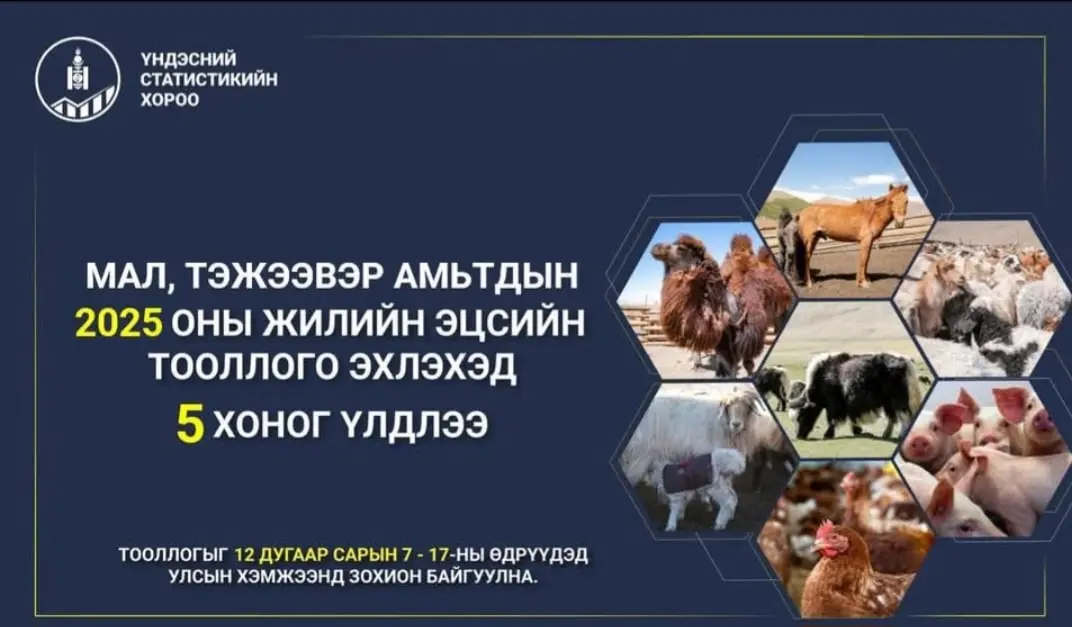 ҮНДЭСНИЙ СТАТИСТИКИЙН ХОРОО

МАЛ, ТЭЖЭЭВЭР АМЬТДЫН 2025 ОНЫ ЖИЛИЙН ЭЦСИЙН ТООЛЛОГО ЭХЛЭХЭД 5 ХОНОГ ҮЛДЛЭЭ

ТООЛЛОГЫГ 12 ДУГААР САРЫН 7 - 17-НЫ ӨДРҮҮДЭД УЛСЫН ХЭМЖЭЭНД ЗОХИОН БАЙГУУЛНА.